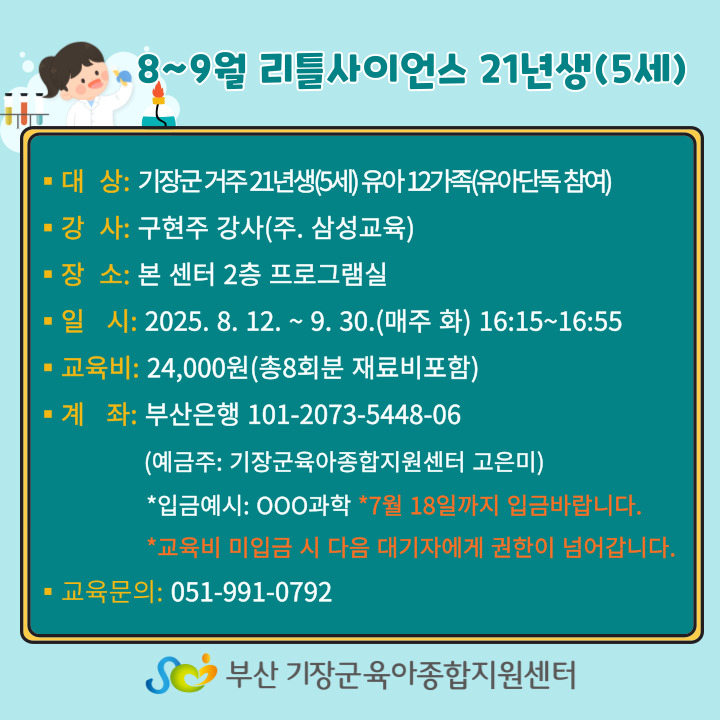 8~9월 리틀사이언스 21년생(5세)

▪ 대 상: 기장군 거주 21년생(5세) 유아 12가족(유아단독 참여)
▪ 강 사: 구현주 강사(주. 삼성교육)
▪ 장 소: 본 센터 2층 프로그램실
▪ 일 시: 2025. 8. 12. ~ 9. 30.(매주 화) 16:15~16:55
▪ 교육비: 24,000원(총8회분 재료비포함)
▪ 계 좌: 부산은행 101-2073-5448-06
(예금주: 기장군육아종합지원센터 고은미)
*입금예시: OOO과학 *7월 18일까지 입금바랍니다.
*교육비 미입금 시 다음 대기자에게 권한이 넘어갑니다.
▪ 교육문의: 051-991-0792

부산 기장군육아종합지원센터